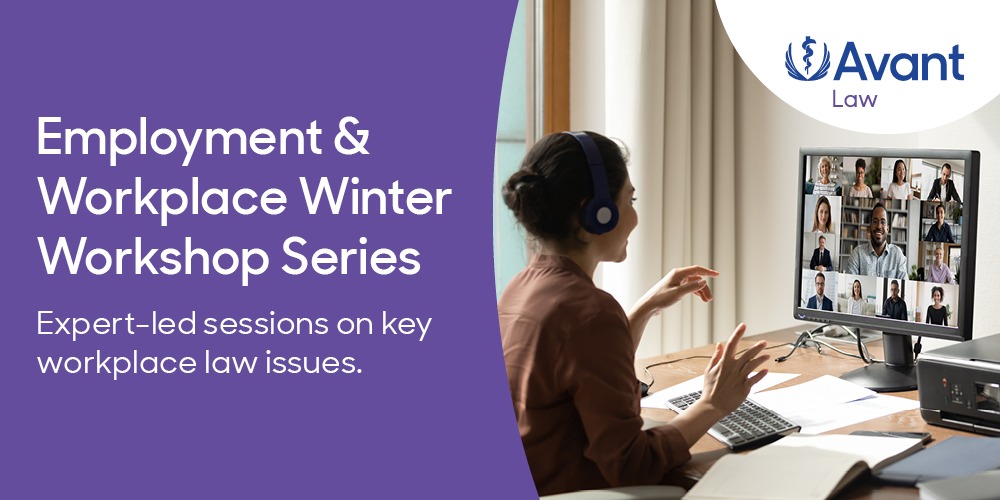 Avant
Law

Employment & Workplace Winter Workshop Series

Expert-led sessions on key workplace law issues.